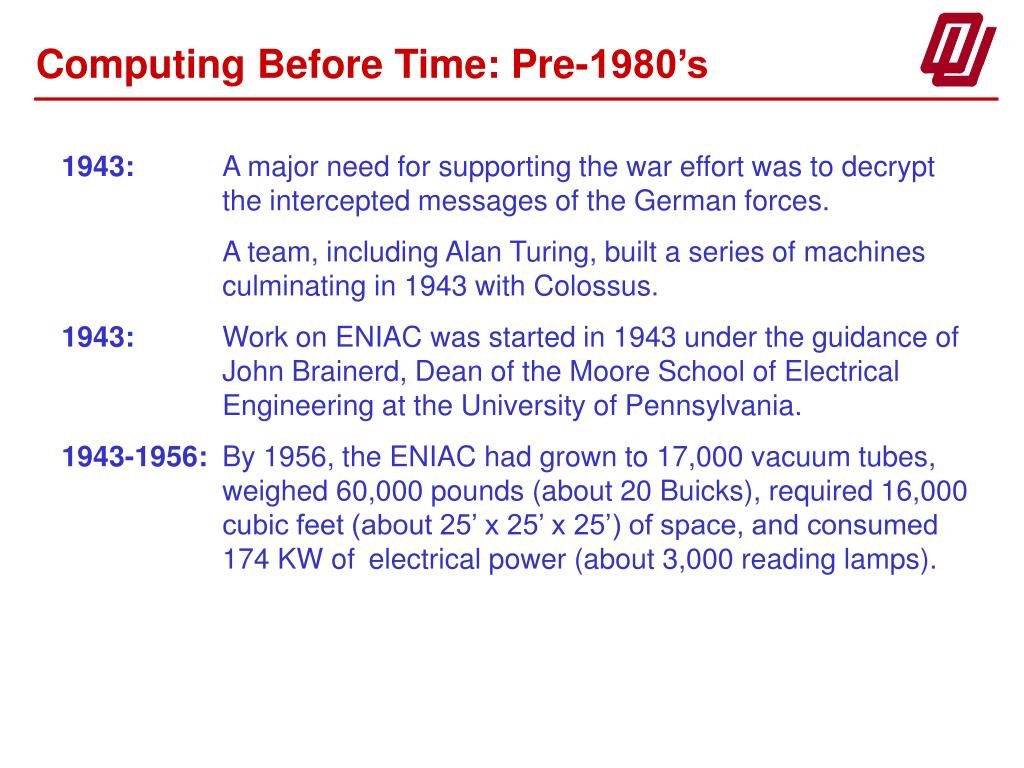 Computing Before Time: Pre-1980’s

1943: A major need for supporting the war effort was to decrypt the intercepted messages of the German forces.

A team, including Alan Turing, built a series of machines culminating in 1943 with Colossus.

1943: Work on ENIAC was started in 1943 under the guidance of John Brainerd, Dean of the Moore School of Electrical Engineering at the University of Pennsylvania.

1943-1956: By 1956, the ENIAC had grown to 17,000 vacuum tubes, weighed 60,000 pounds (about 20 Buicks), required 16,000 cubic feet (about 25’ x 25’ x 25’) of space, and consumed 174 KW of electrical power (about 3,000 reading lamps).